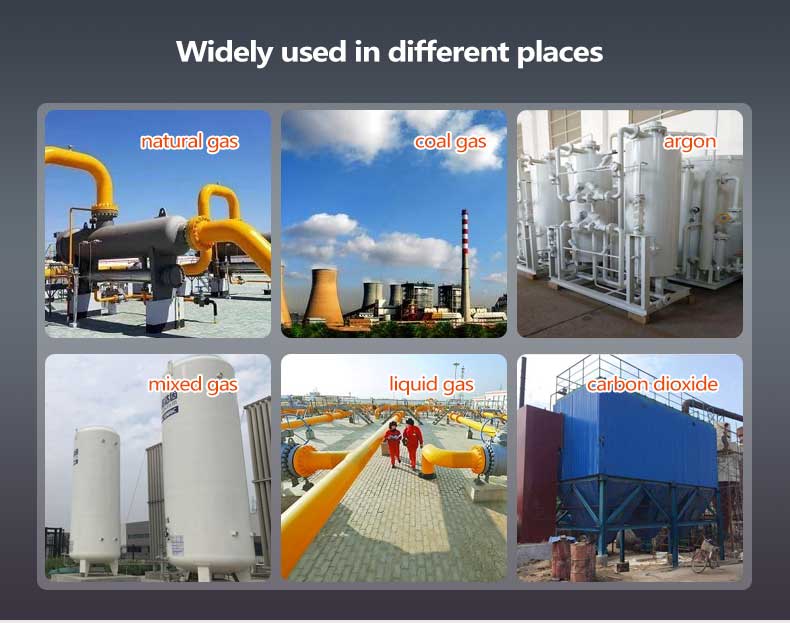 Widely used in different places

natural gas

coal gas

argon

mixed gas

liquid gas

carbon dioxide